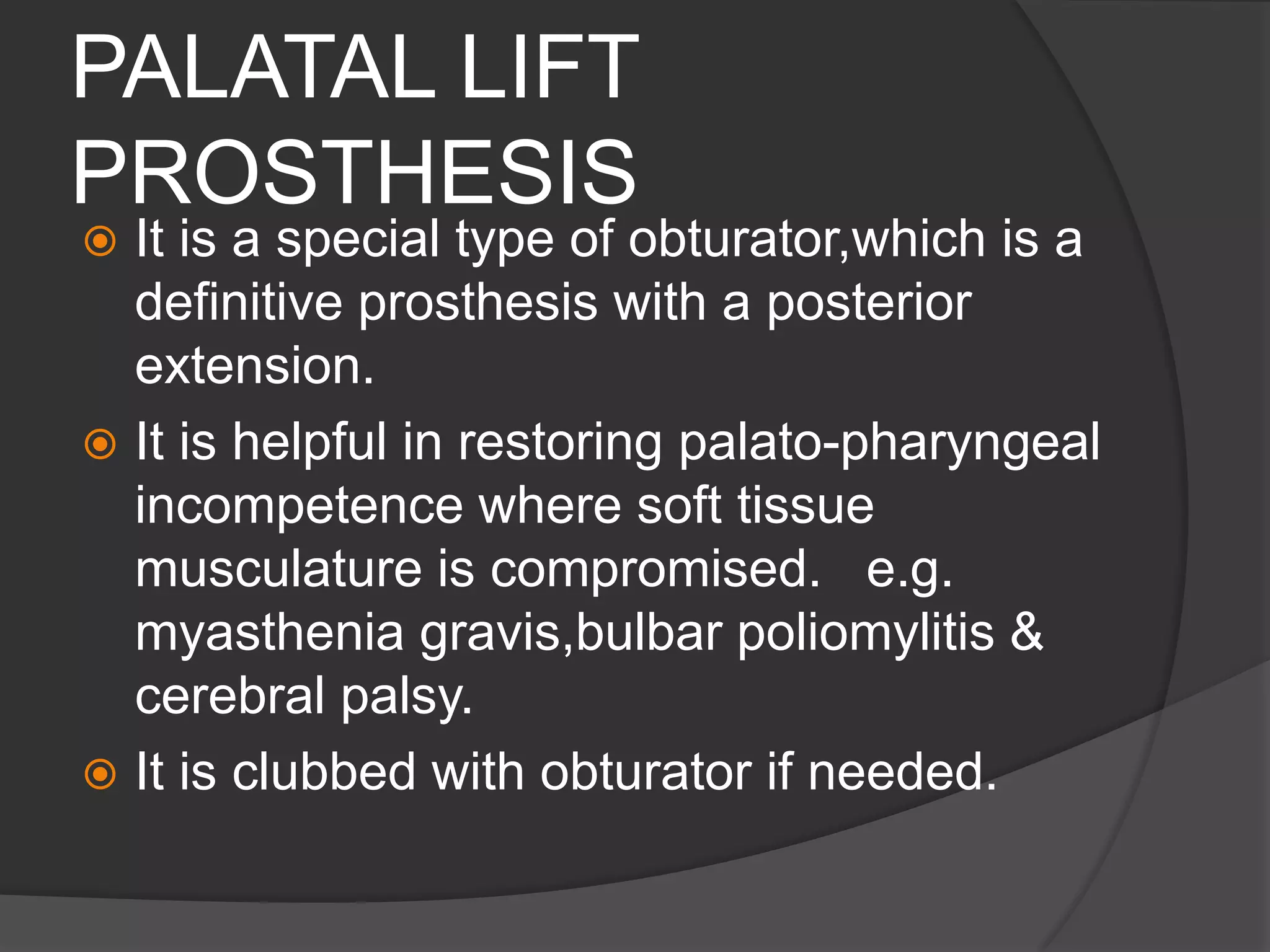 PALATAL LIFT PROSTHESIS

It is a special type of obturator,which is a definitive prosthesis with a posterior extension.

It is helpful in restoring palato-pharyngeal incompetence where soft tissue musculature is compromised. e.g. myasthenia gravis,bulbar poliomylitis & cerebral palsy.

It is clubbed with obturator if needed.